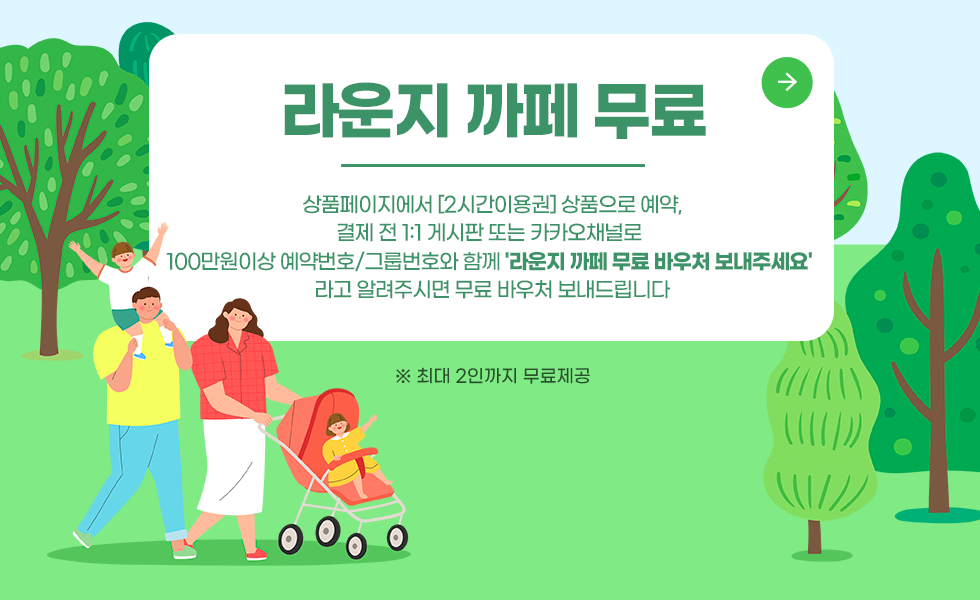 라운지 까페 무료

상품페이지에서 [2시간이용권] 상품으로 예약, 결제 전 1:1 게시판 또는 카카오채널로 100만원이상 예약번호/그룹번호와 함께 '라운지 까페 무료 바우처 보내주세요' 라고 알려주시면 무료 바우처 보내드립니다

※ 최대 2인까지 무료제공